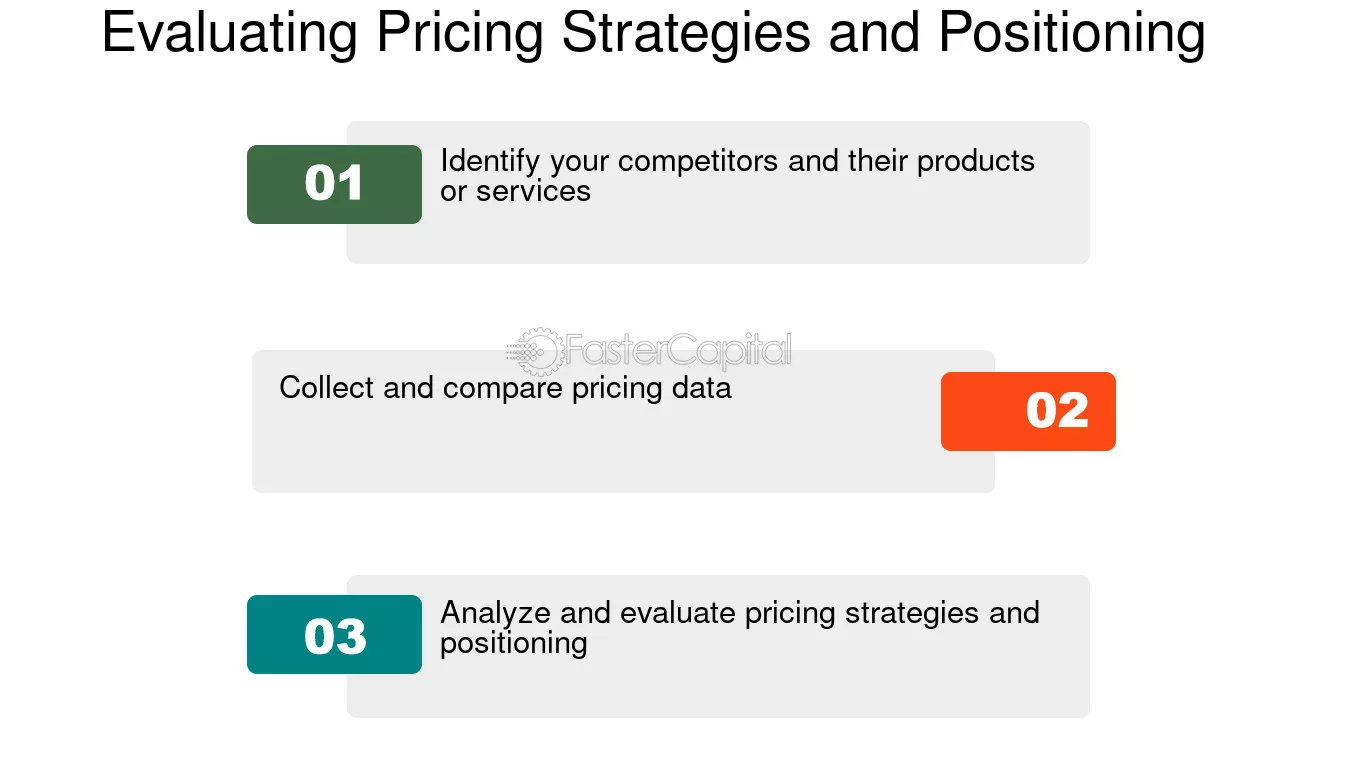 Evaluating Pricing Strategies and Positioning

01

Identify your competitors and their products or services

Collect and compare pricing data

02

03

Analyze and evaluate pricing strategies and positioning

FasterCapital